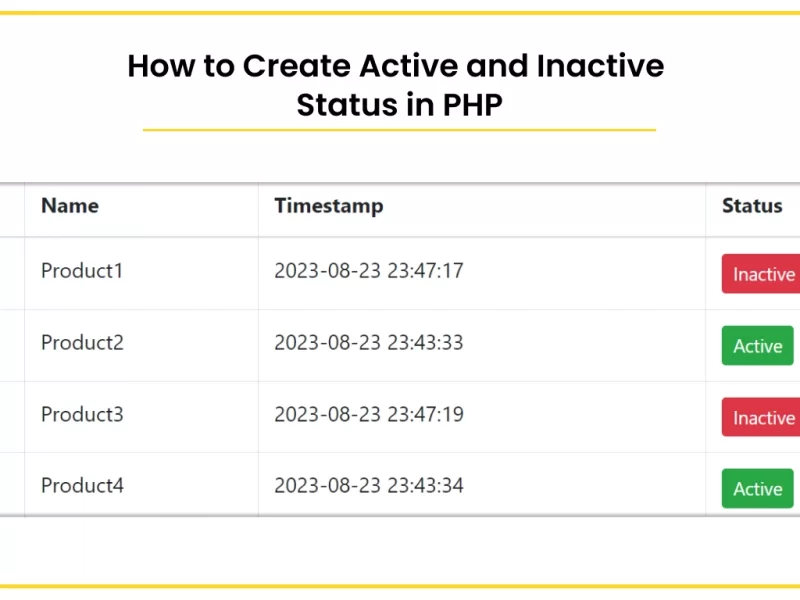 How to Create Active and Inactive Status in PHP

| Name | Timestamp | Status |
|---|---|---|
| Product1 | 2023-08-23 23:47:17 | Inactive |
| Product2 | 2023-08-23 23:43:33 | Active |
| Product3 | 2023-08-23 23:47:19 | Inactive |
| Product4 | 2023-08-23 23:43:34 | Active |